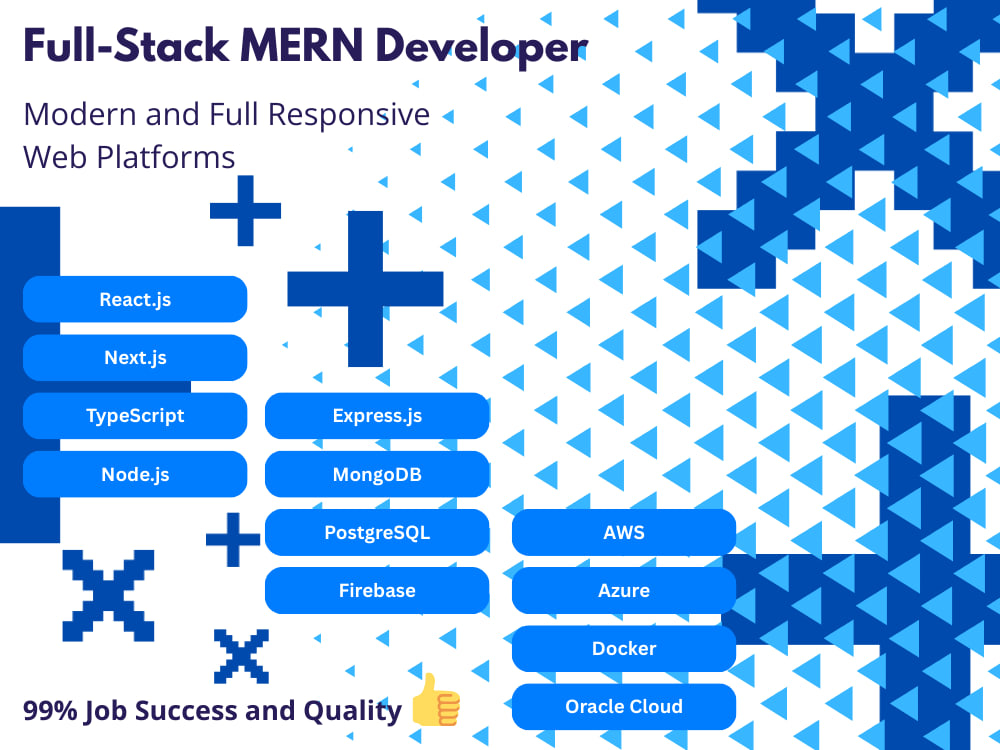 Full-Stack MERN Developer

Modern and Full Responsive Web Platforms

React.js

Next.js

TypeScript

Node.js

Express.js

MongoDB

PostgreSQL

Firebase

AWS

Azure

Docker

Oracle Cloud

99% Job Success and Quality